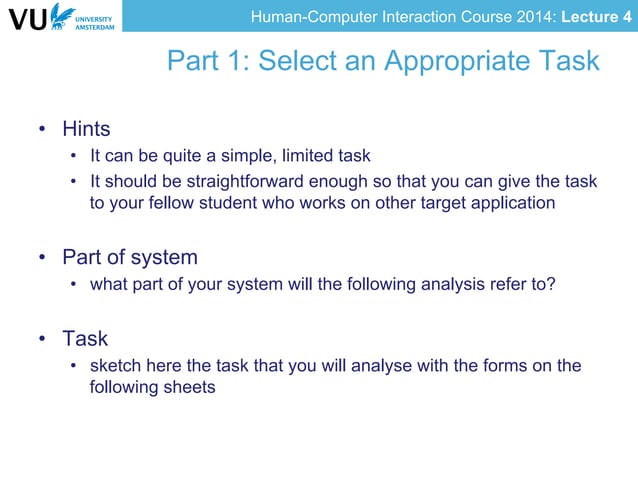 VU UNIVERSITY AMSTERDAM

Human-Computer Interaction Course 2014: Lecture 4

Part 1: Select an Appropriate Task

• Hints
  • It can be quite a simple, limited task
  • It should be straightforward enough so that you can give the task to your fellow student who works on other target application

• Part of system
  • what part of your system will the following analysis refer to?

• Task
  • sketch here the task that you will analyse with the forms on the following sheets